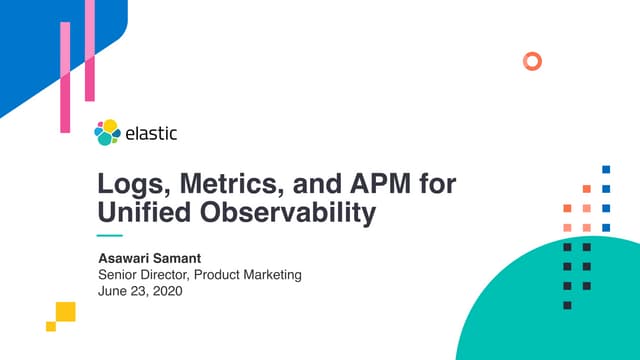 elastic

Logs, Metrics, and APM for Unified Observability

Asawari Samant
Senior Director, Product Marketing
June 23, 2020